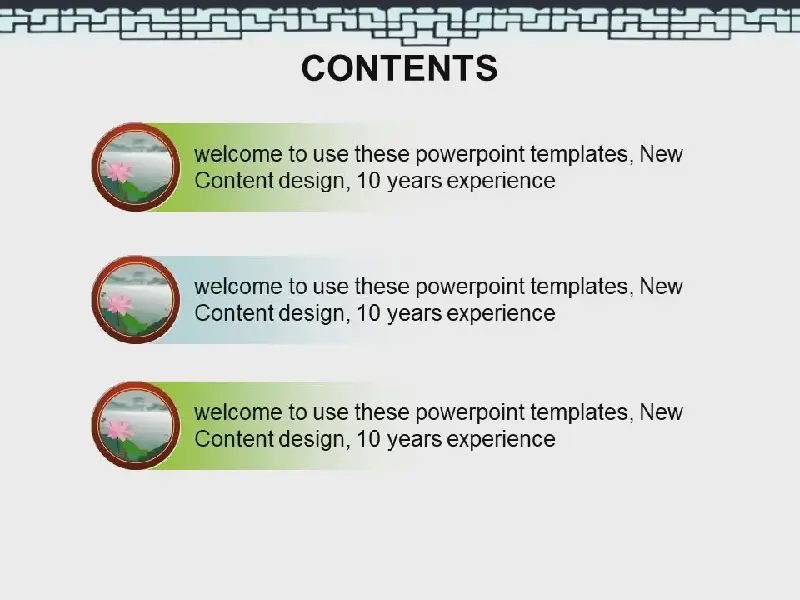 CONTENTS

welcome to use these powerpoint templates, New Content design, 10 years experience

welcome to use these powerpoint templates, New Content design, 10 years experience

welcome to use these powerpoint templates, New Content design, 10 years experience